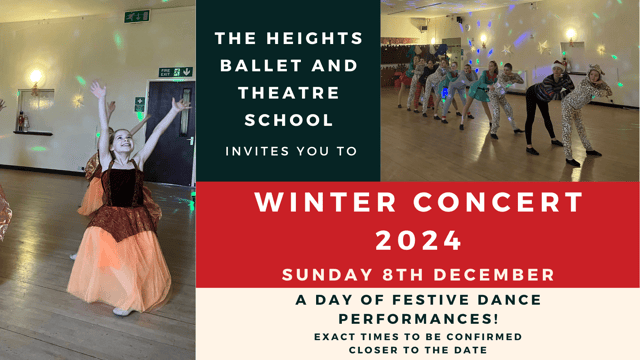 FIRE EXIT

THE HEIGHTS BALLET AND THEATRE SCHOOL

INVITES YOU TO

WINTER CONCERT 2024

SUNDAY 8TH DECEMBER

A DAY OF FESTIVE DANCE PERFORMANCES!

EXACT TIMES TO BE CONFIRMED CLOSER TO THE DATE